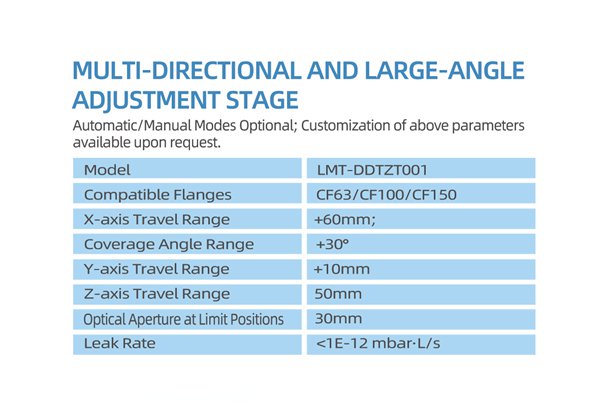 MULTI-DIRECTIONAL AND LARGE-ANGLE ADJUSTMENT STAGE

Automatic/Manual Modes Optional; Customization of above parameters available upon request.

| Model | LMT-DDTZT001 |
|---|---|
| Compatible Flanges | CF63/CF100/CF150 |
| X-axis Travel Range | +60mm; |
| Coverage Angle Range | +30° |
| Y-axis Travel Range | +10mm |
| Z-axis Travel Range | 50mm |
| Optical Aperture at Limit Positions | 30mm |
| Leak Rate | <1E-12 mbar·L/s |